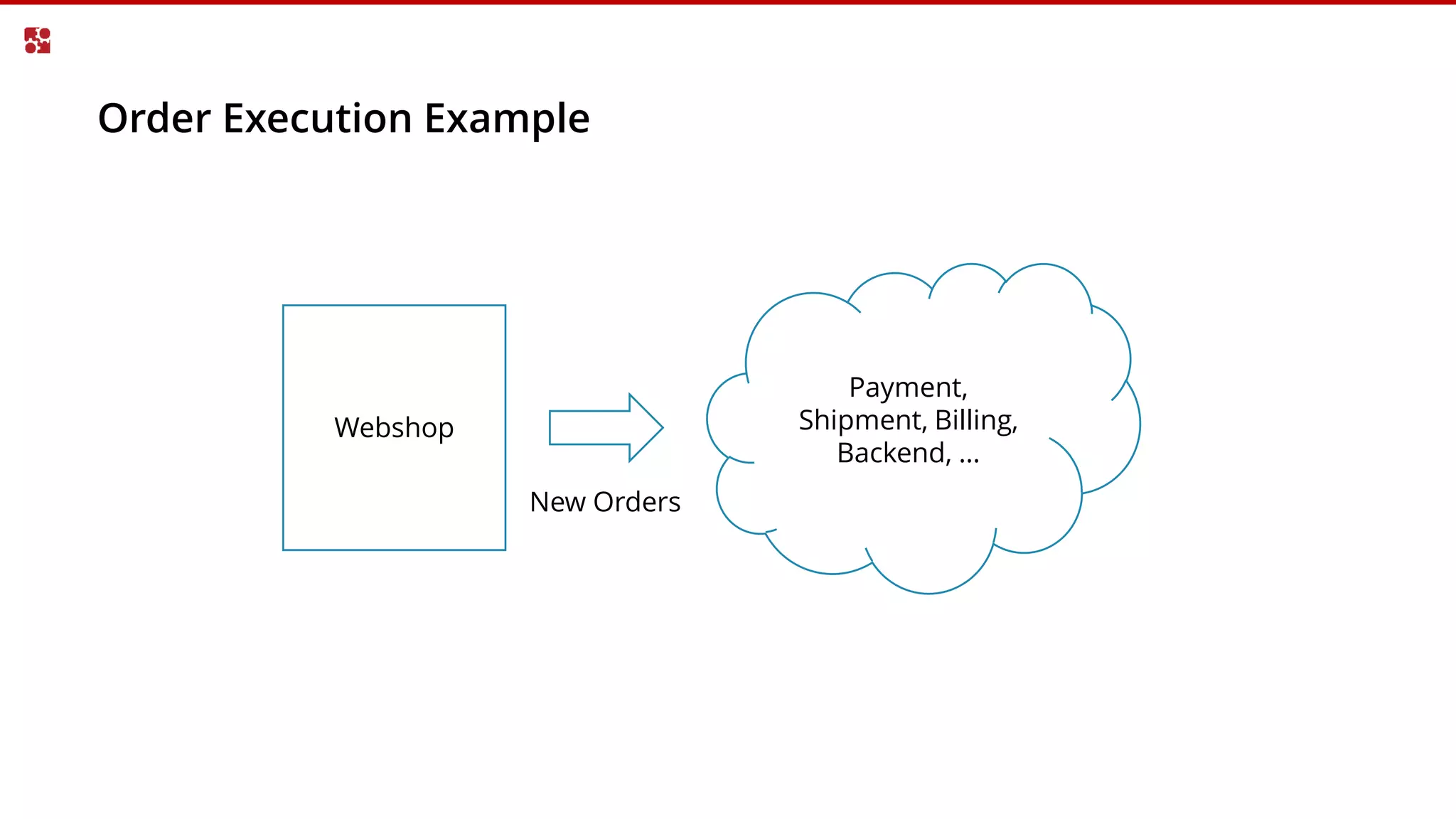 Order Execution Example

Webshop

New Orders

Payment, Shipment, Billing, Backend, ...